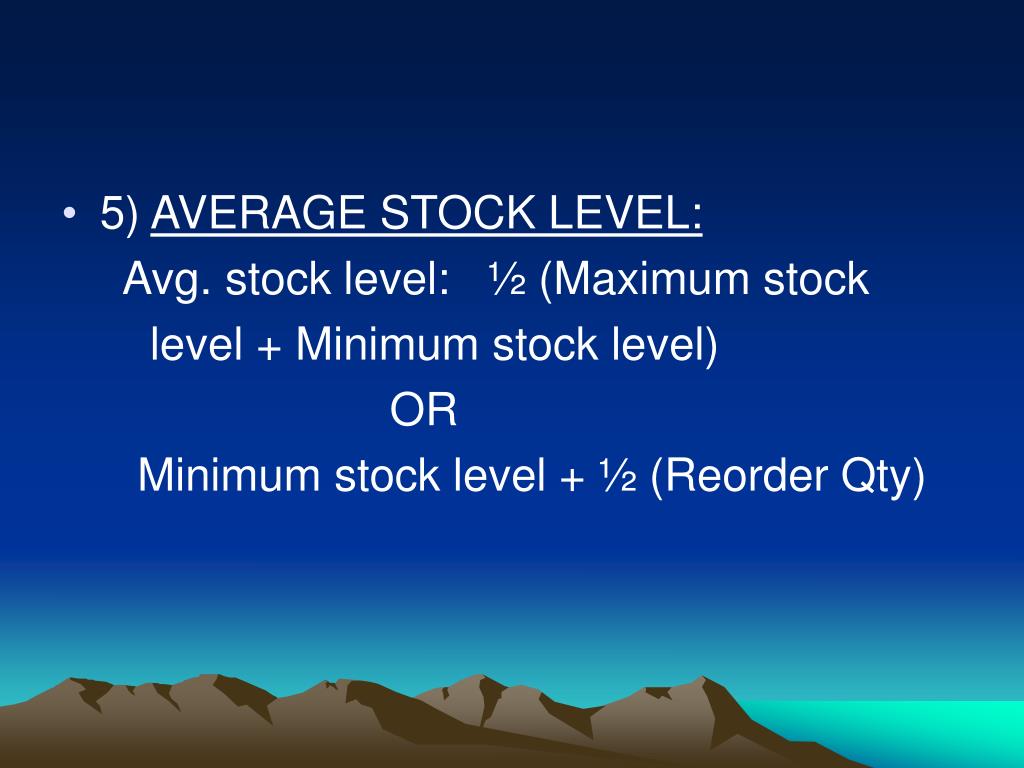 • 5) AVERAGE STOCK LEVEL:

Avg. stock level: ½ (Maximum stock level + Minimum stock level)

OR

Minimum stock level + ½ (Reorder Qty)